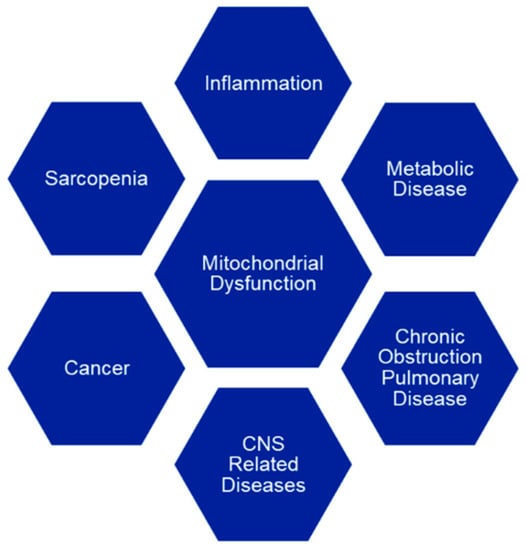 Inflammation

Sarcopenia

Metabolic Disease

Mitochondrial Dysfunction

Cancer

Chronic Obstruction Pulmonary Disease

CNS Related Diseases